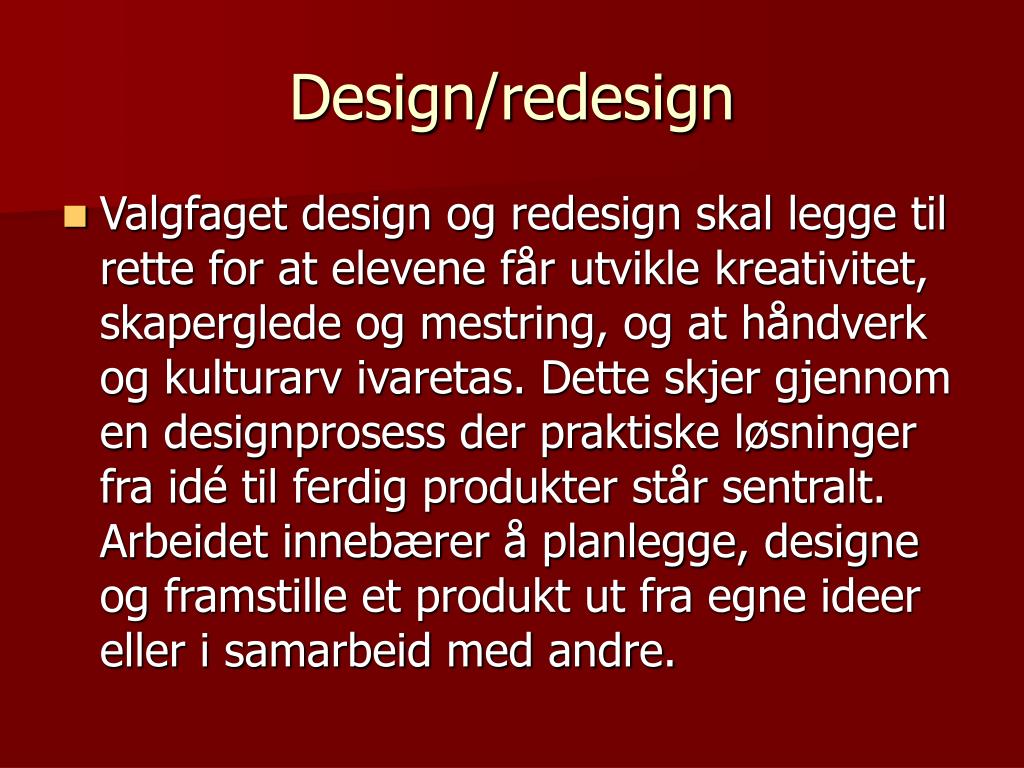 Design/redesign

Valgfaget design og redesign skal legge til rette for at elevene får utvikle kreativitet, skaperglede og mestring, og at håndverk og kulturarv ivaretas. Dette skjer gjennom en designprosess der praktiske løsninger fra idé til ferdig produkter står sentralt. Arbeidet innebærer å planlegge, designe og framstille et produkt ut fra egne ideer eller i samarbeid med andre.